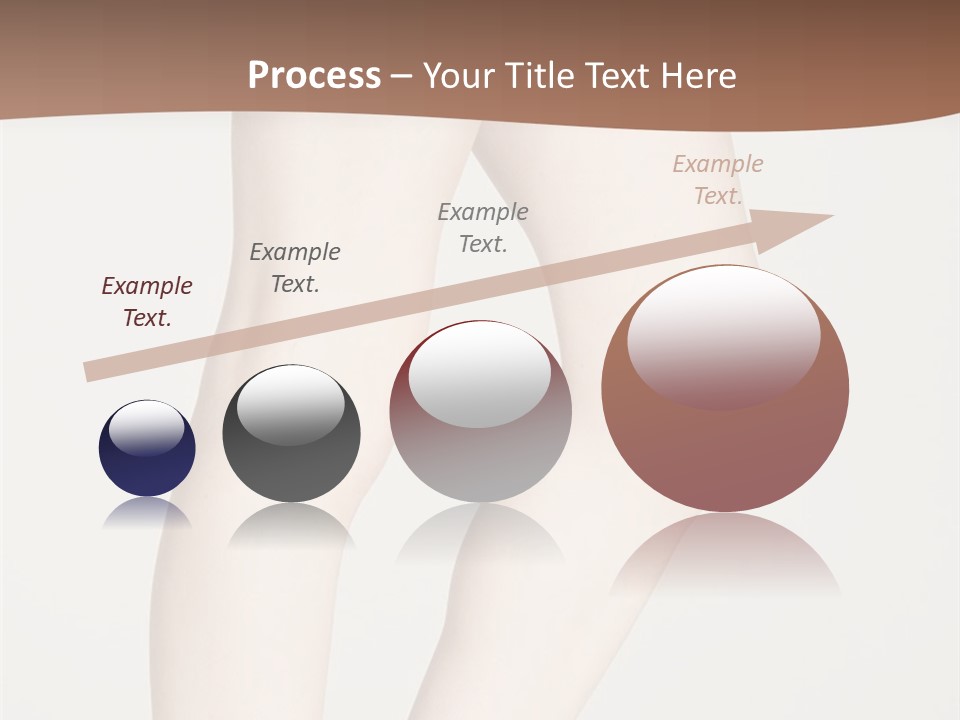 Process – Your Title Text Here

Example Text.

Example Text.

Example Text.

Example Text.